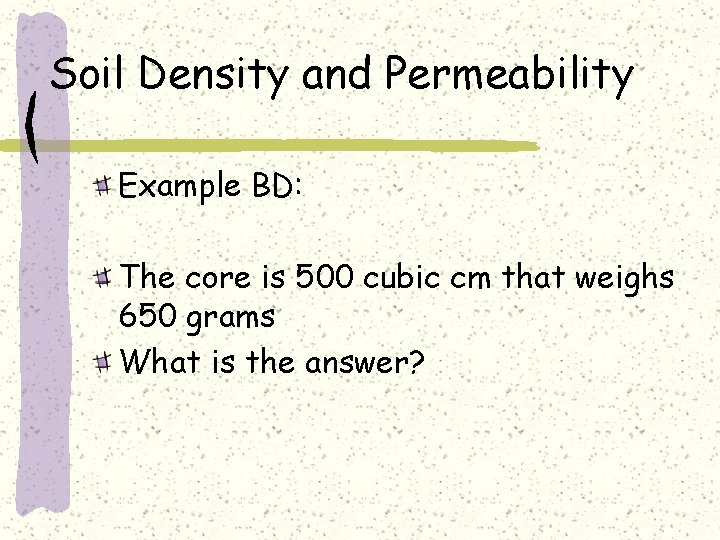 Soil Density and Permeability

Example BD:

The core is 500 cubic cm that weighs 650 grams

What is the answer?